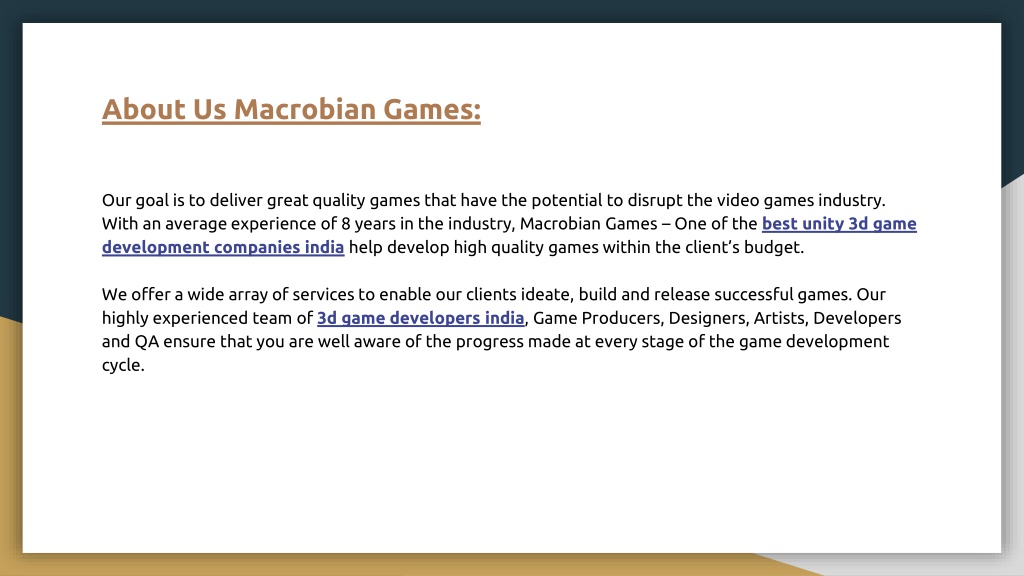 About Us Macrobian Games:

Our goal is to deliver great quality games that have the potential to disrupt the video games industry. With an average experience of 8 years in the industry, Macrobian Games – One of the best unity 3d game development companies india help develop high quality games within the client's budget.

We offer a wide array of services to enable our clients ideate, build and release successful games. Our highly experienced team of 3d game developers india, Game Producers, Designers, Artists, Developers and QA ensure that you are well aware of the progress made at every stage of the game development cycle.